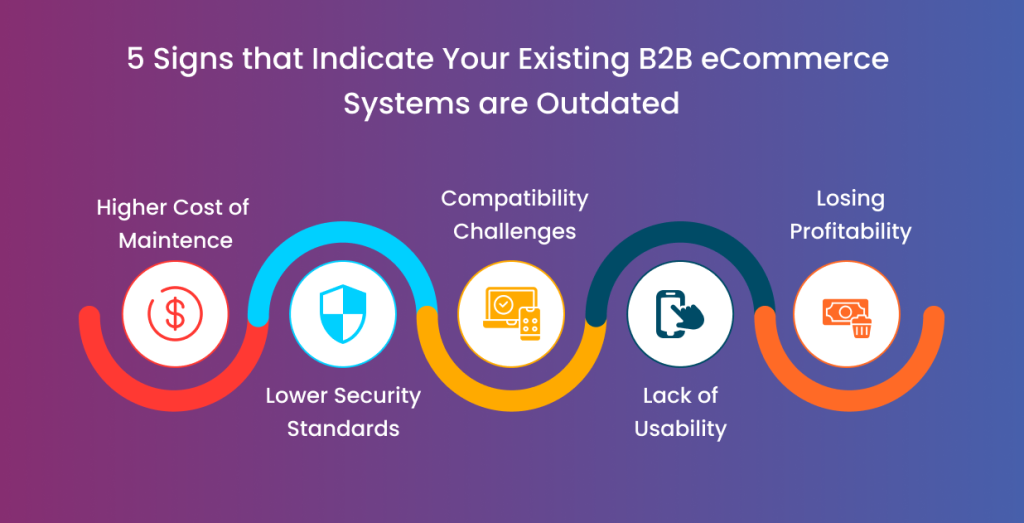 5 Signs that Indicate Your Existing B2B eCommerce Systems are Outdated

Higher Cost of Maintence

Lower Security Standards

Compatibility Challenges

Lack of Usability

Losing Profitability